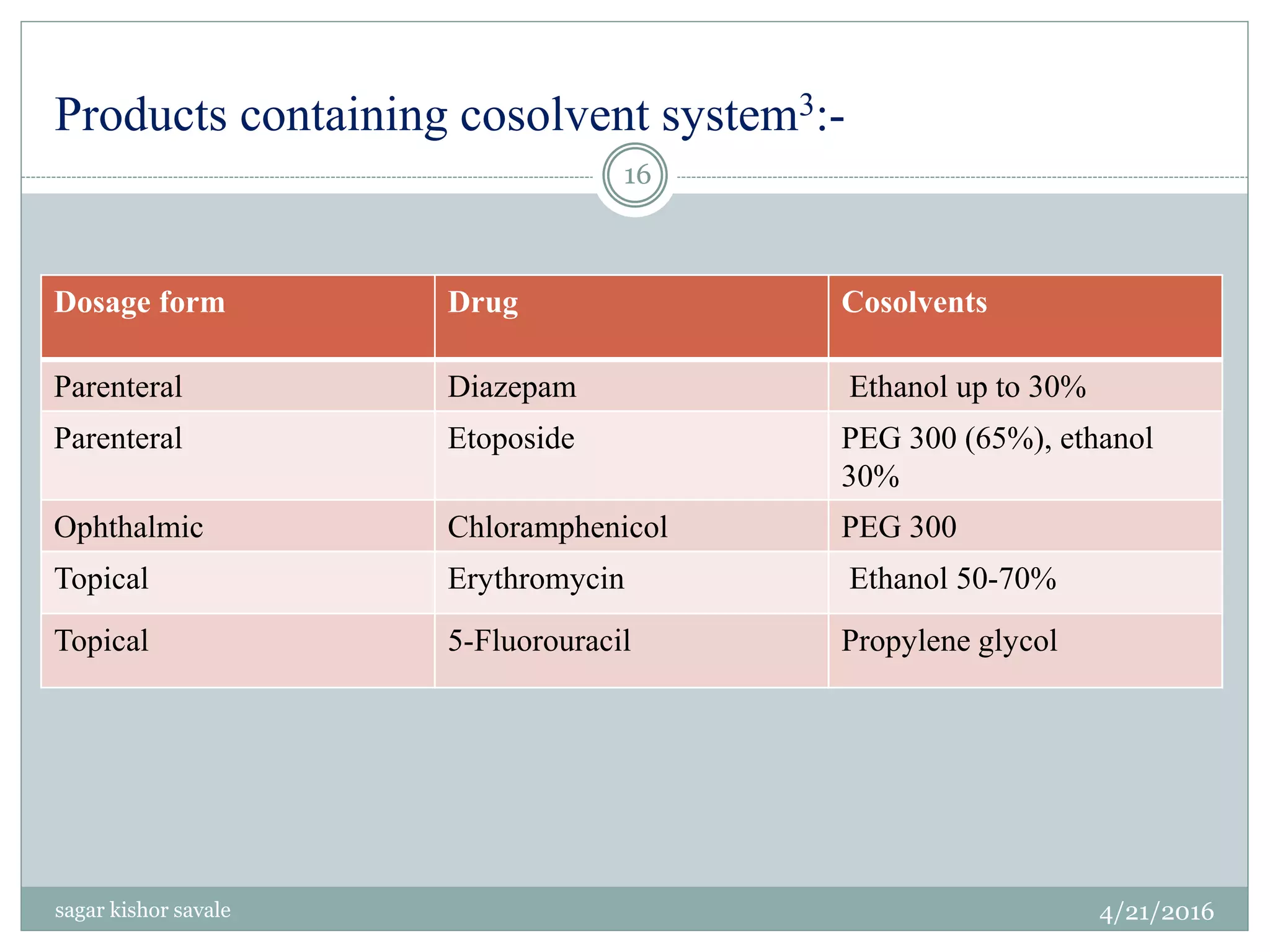 Products containing cosolvent system$^3$:-

16

| Dosage form | Drug | Cosolvents |
|---|---|---|
| Parenteral | Diazepam | Ethanol up to 30% |
| Parenteral | Etoposide | PEG 300 (65%), ethanol 30% |
| Ophthalmic | Chloramphenicol | PEG 300 |
| Topical | Erythromycin | Ethanol 50-70% |
| Topical | 5-Fluorouracil | Propylene glycol |

sagar kishor savale

4/21/2016